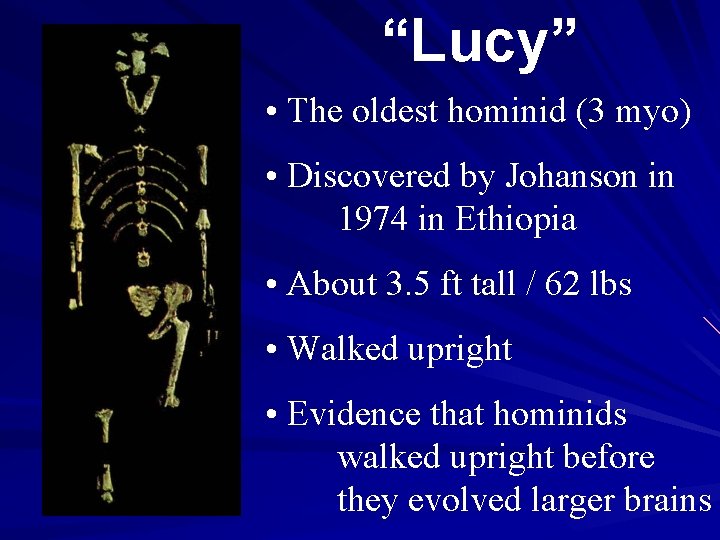 “Lucy”

• The oldest hominid (3 myo)

• Discovered by Johanson in 1974 in Ethiopia

• About 3.5 ft tall / 62 lbs

• Walked upright

• Evidence that hominids walked upright before they evolved larger brains